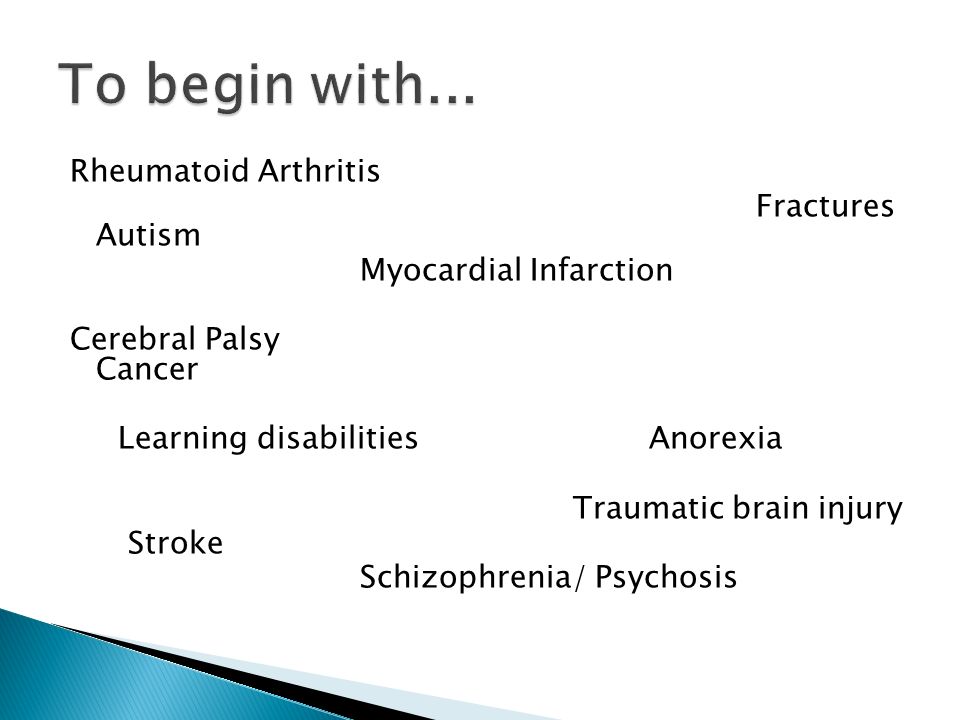 To begin with...

Rheumatoid Arthritis

Fractures

Autism

Myocardial Infarction

Cerebral Palsy

Cancer

Learning disabilities

Anorexia

Traumatic brain injury

Stroke

Schizophrenia/ Psychosis